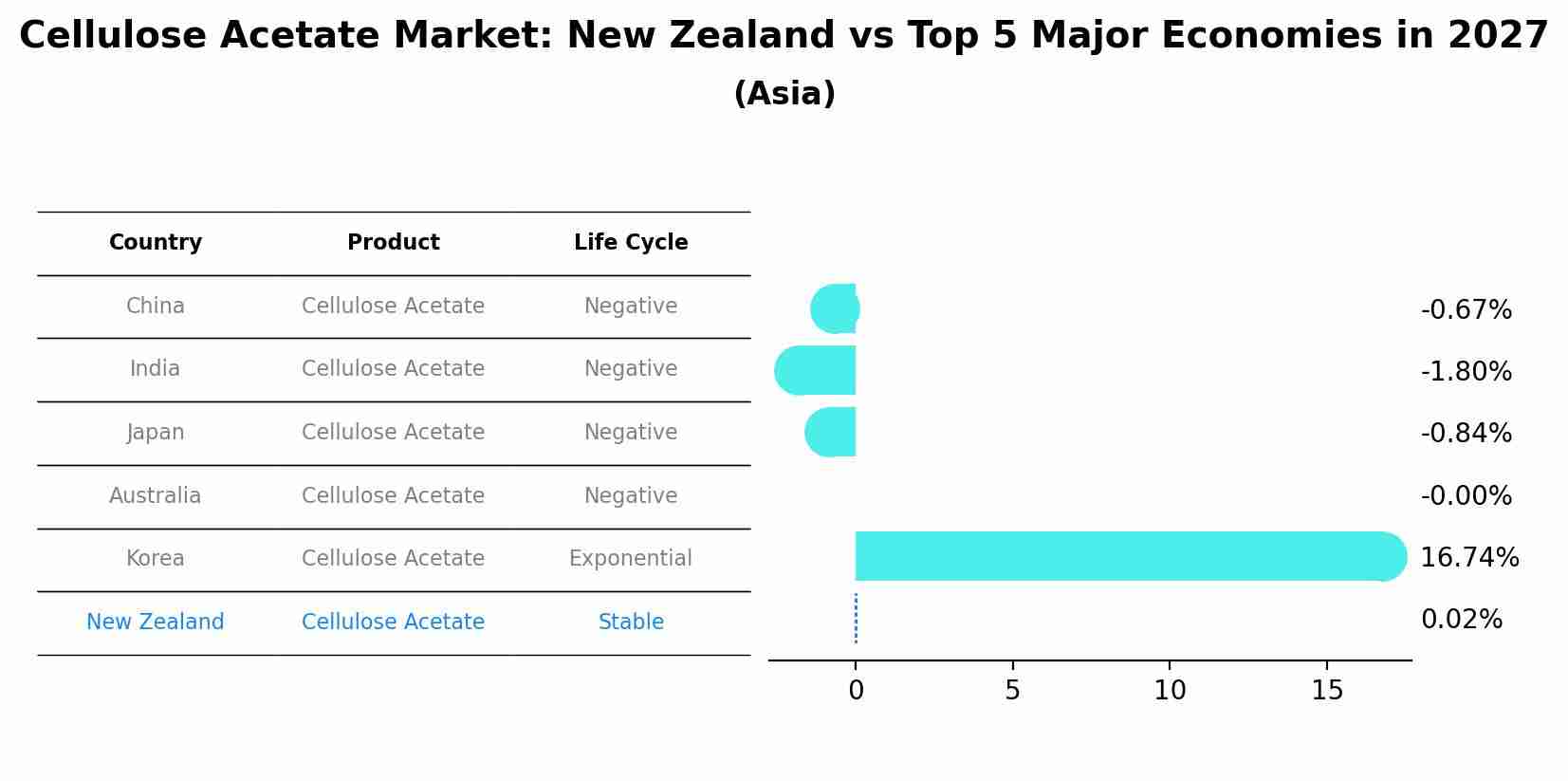 Cellulose Acetate Market: New Zealand vs Top 5 Major Economies in 2027
(Asia)

| Country | Product | Life Cycle |
|---|---|---|
| China | Cellulose Acetate | Negative |
| India | Cellulose Acetate | Negative |
| Japan | Cellulose Acetate | Negative |
| Australia | Cellulose Acetate | Negative |
| Korea | Cellulose Acetate | Exponential |
| New Zealand | Cellulose Acetate | Stable |

-0.67%
-1.80%
-0.84%
-0.00%
16.74%
0.02%

0 5 10 15